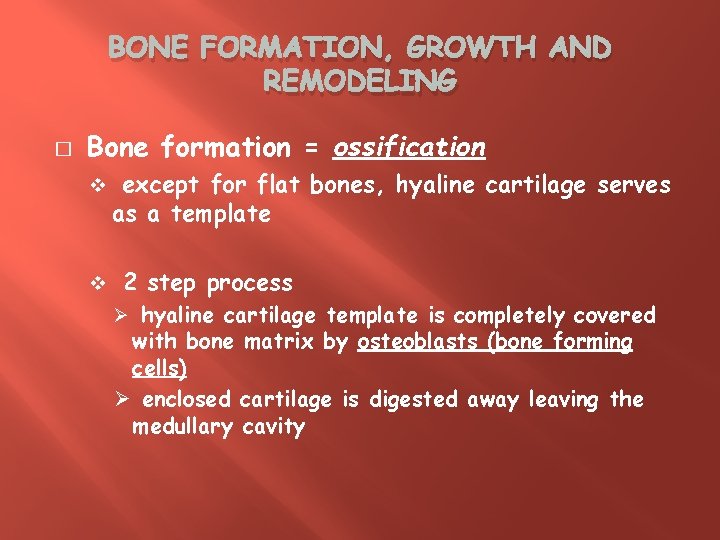 BONE FORMATION, GROWTH AND REMODELING

□ Bone formation = ossification

❖ except for flat bones, hyaline cartilage serves as a template

❖ 2 step process

➢ hyaline cartilage template is completely covered with bone matrix by osteoblasts (bone forming cells)

➢ enclosed cartilage is digested away leaving the medullary cavity